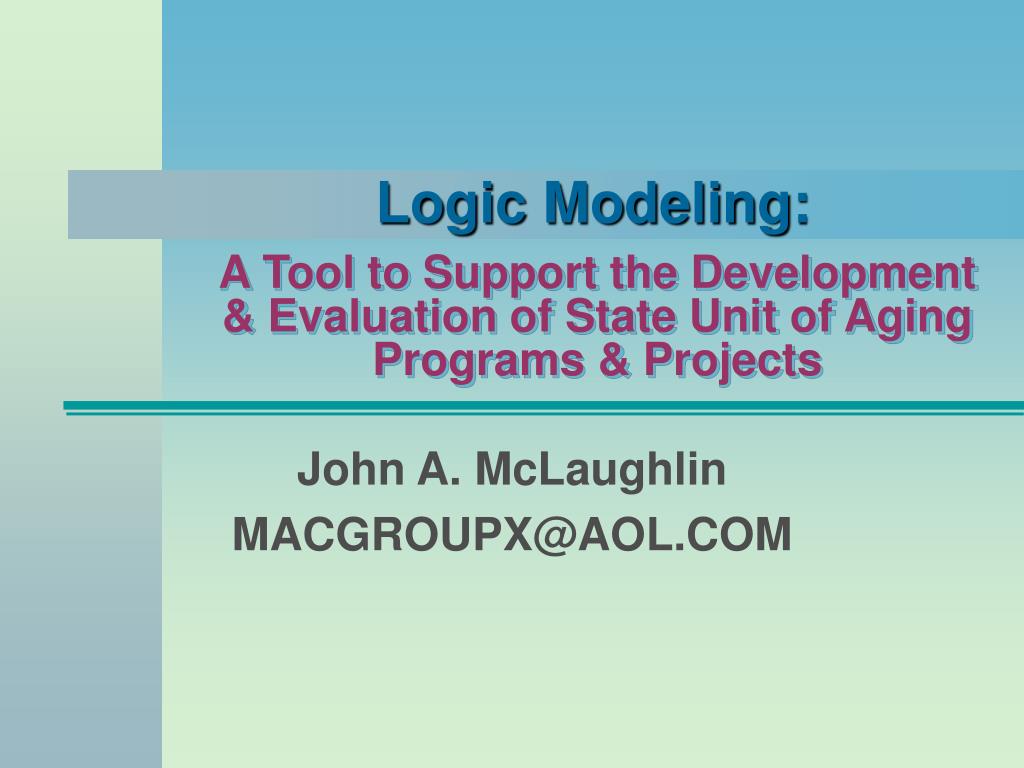 Logic Modeling:
A Tool to Support the Development & Evaluation of State Unit of Aging Programs & Projects

John A. McLaughlin
MACGROUPX@AOL.COM